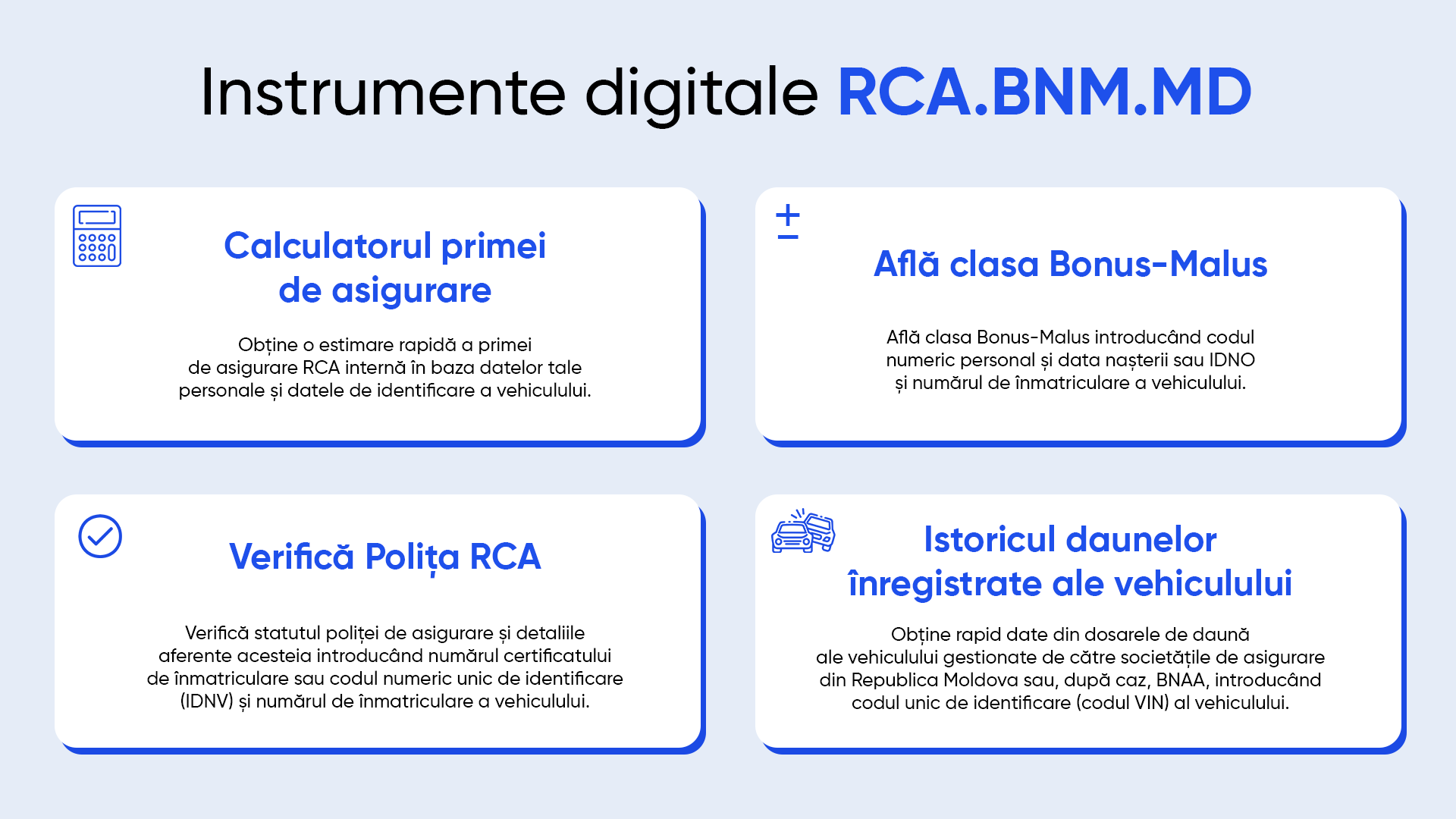 Instrumente digitale RCA.BNM.MD

Calculatorul primei de asigurare

Obține o estimare rapidă a primei de asigurare RCA internă în baza datelor tale personale și datele de identificare a vehiculului.

Află clasa Bonus-Malus

Află clasa Bonus-Malus introducând codul numeric personal și data nașterii sau IDNO și numărul de înmatriculare a vehiculului.

Verifică Polița RCA

Verifică statutul poliței de asigurare și detaliile aferente acesteia introducând numărul certificatului de înmatriculare sau codul numeric unic de identificare (IDNV) și numărul de înmatriculare a vehiculului.

Istoricul daunelor înregistrate ale vehiculului

Obține rapid date din dosarele de daună ale vehiculului gestionate de către societățile de asigurare din Republica Moldova sau, după caz, BNAA, introducând codul unic de identificare (codul VIN) al vehiculului.